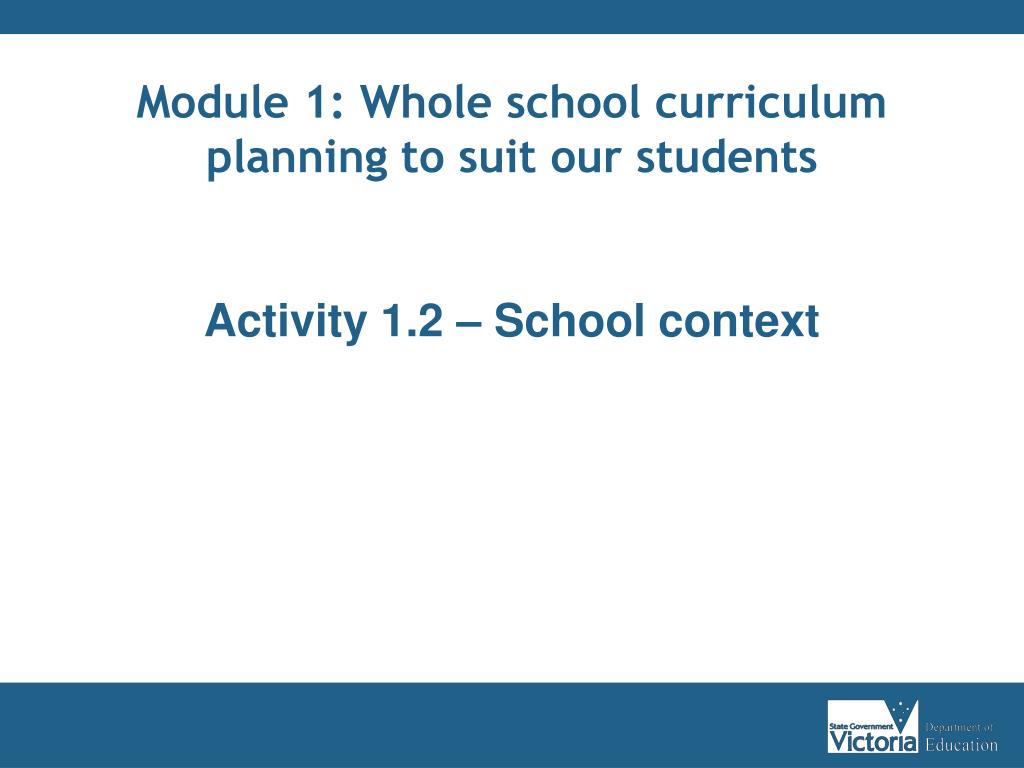 Module 1: Whole school curriculum planning to suit our students

Activity 1.2 – School context

State Government Victoria Department of Education